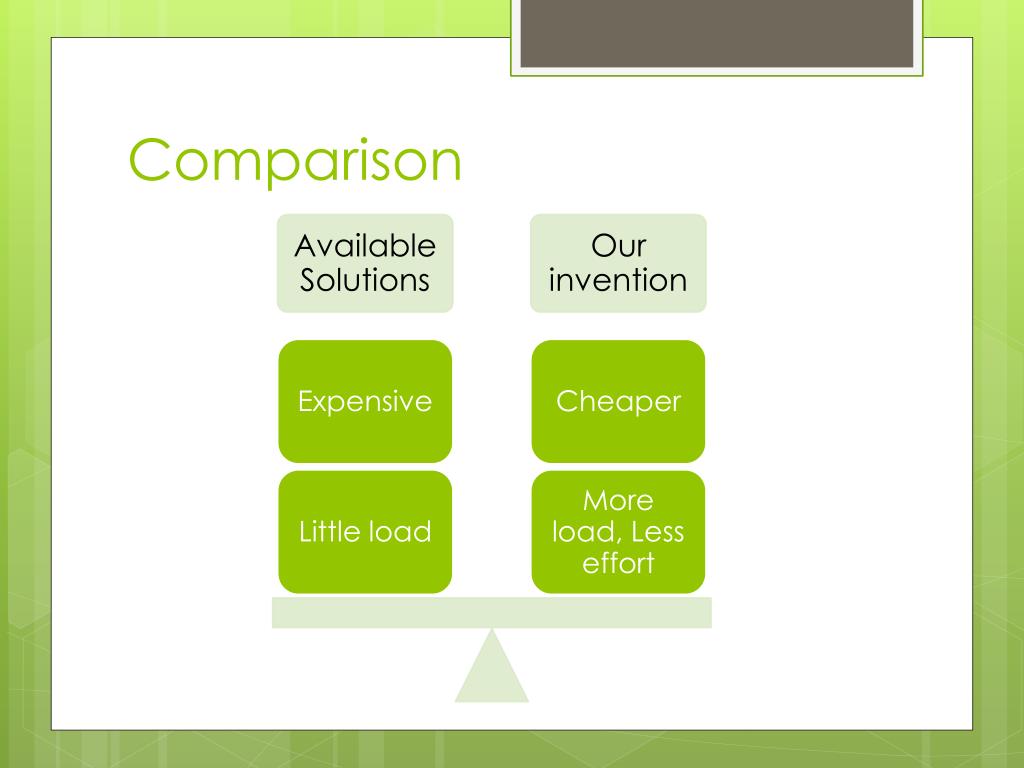 Comparison

Available Solutions

Expensive

Little load

Our invention

Cheaper

More load, Less effort